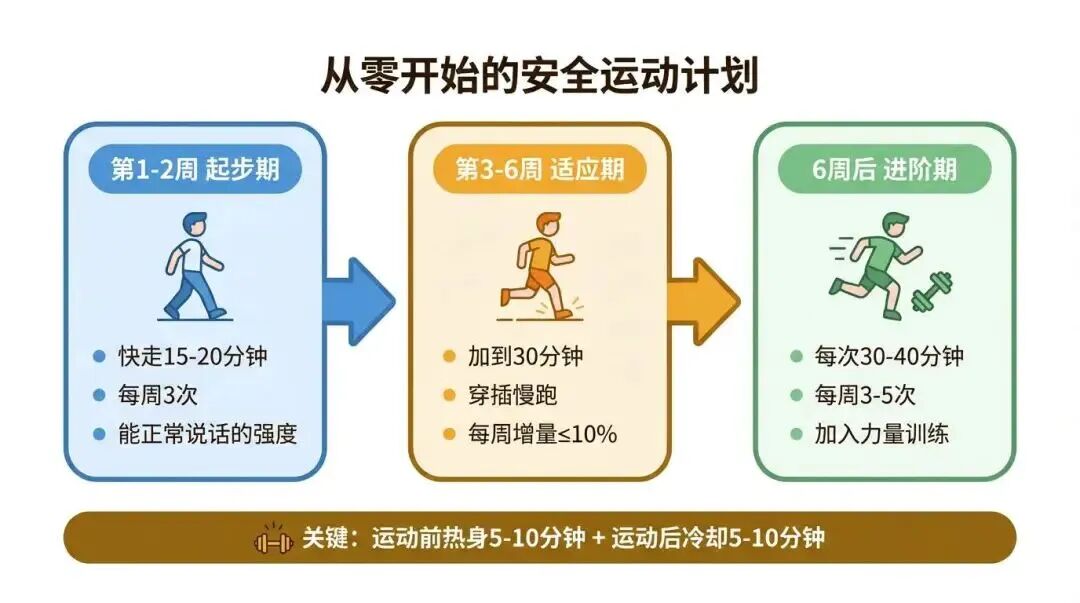 从零开始的安全运动计划

第1-2周 起步期

- 快走15-20分钟
- 每周3次
- 能正常说话的强度

第3-6周 适应期

- 加到30分钟
- 穿插慢跑
- 每周增量≤10%

6周后 进阶期

- 每次30-40分钟
- 每周3-5次
- 加入力量训练

关键：运动前热身5-10分钟 + 运动后冷却5-10分钟